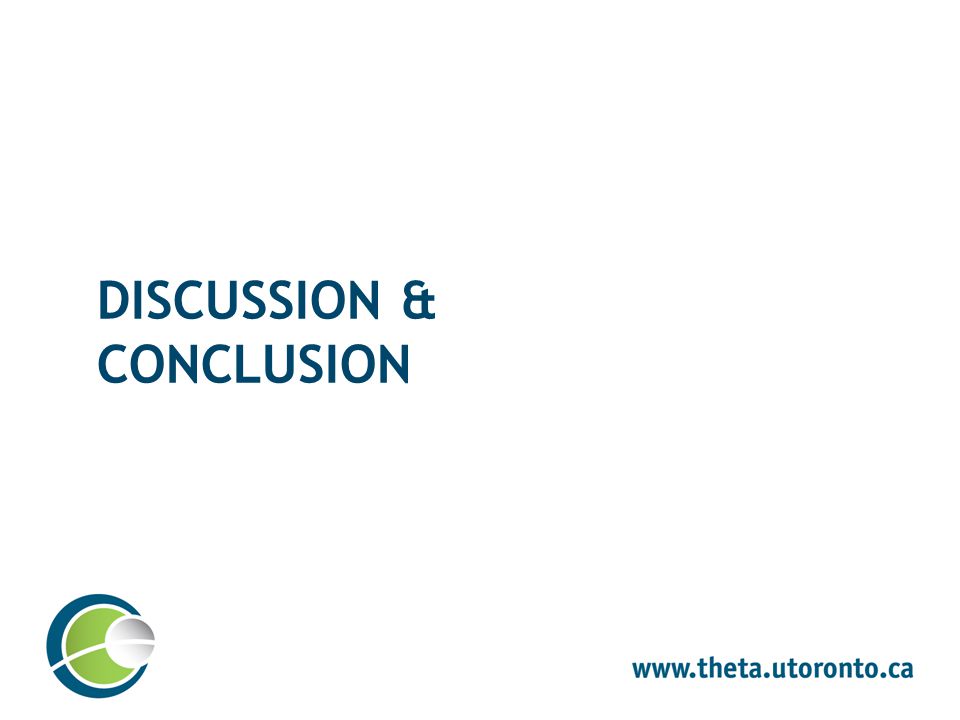 DISCUSSION & CONCLUSION

www.theta.utoronto.ca